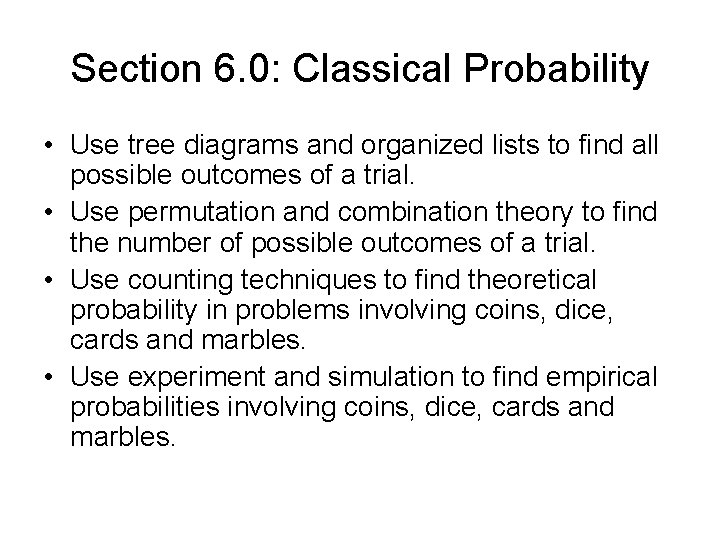 Section 6.0: Classical Probability

• Use tree diagrams and organized lists to find all possible outcomes of a trial.
• Use permutation and combination theory to find the number of possible outcomes of a trial.
• Use counting techniques to find theoretical probability in problems involving coins, dice, cards and marbles.
• Use experiment and simulation to find empirical probabilities involving coins, dice, cards and marbles.